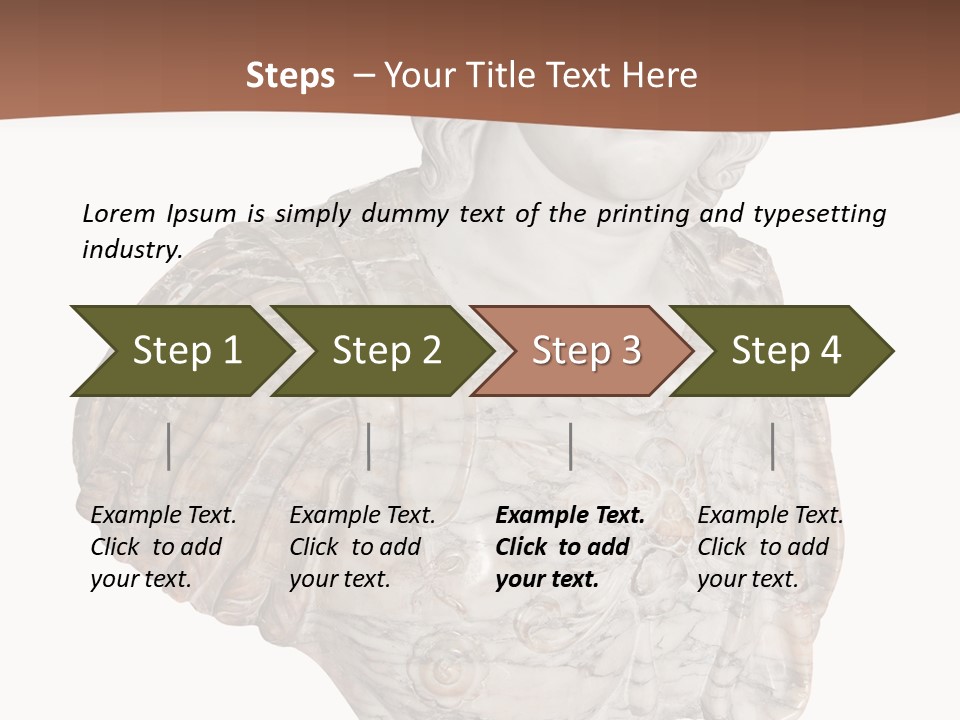 Steps – Your Title Text Here

Lorem Ipsum is simply dummy text of the printing and typesetting industry.

Step 1

Step 2

Step 3

Step 4

Example Text. Click to add your text.

Example Text. Click to add your text.

Example Text. Click to add your text.

Example Text. Click to add your text.